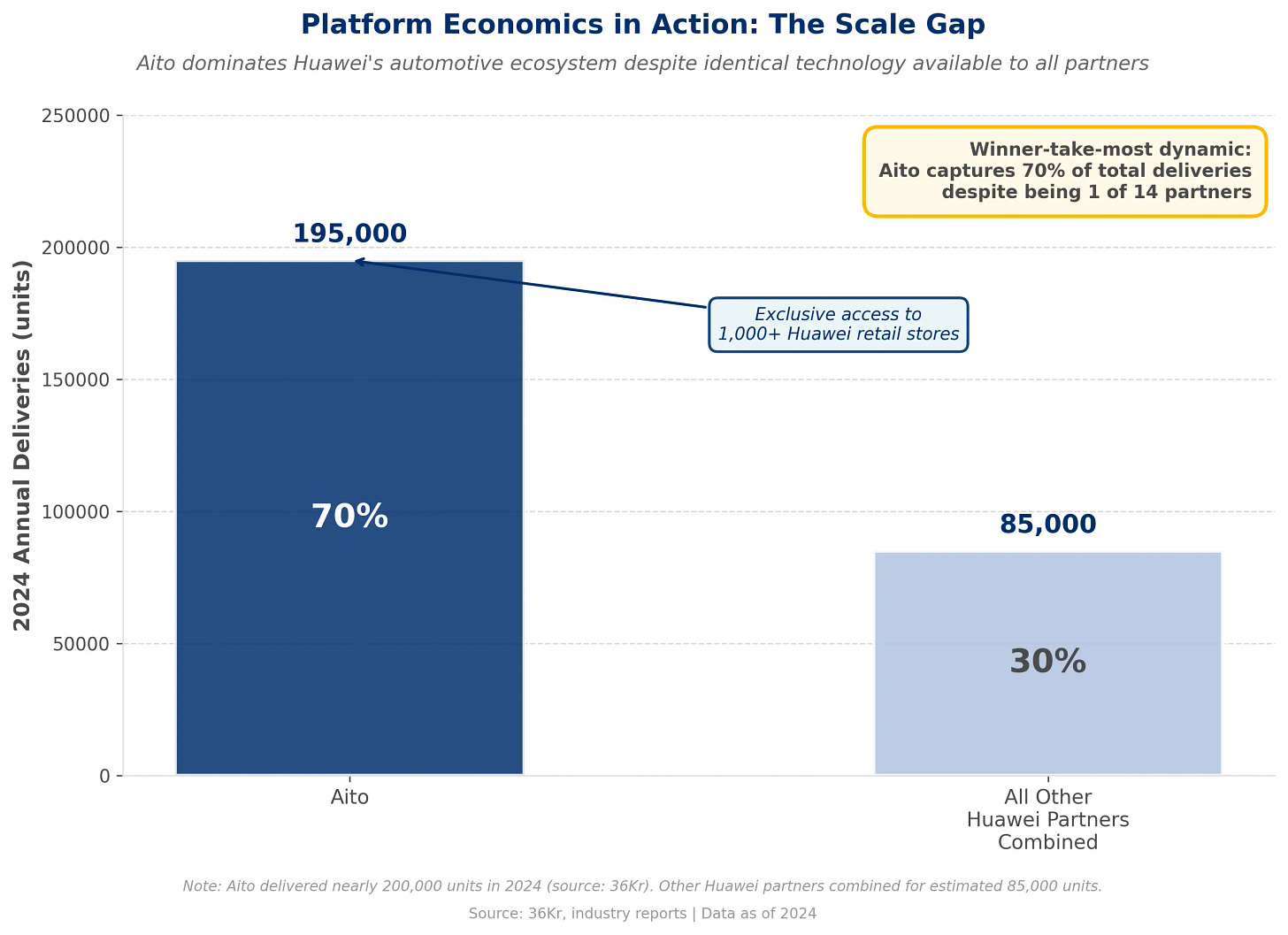 Platform Economics in Action: The Scale Gap

Aito dominates Huawei's automotive ecosystem despite identical technology available to all partners

Winner-take-most dynamic:
Aito captures 70% of total deliveries
despite being 1 of 14 partners

2024 Annual Deliveries (units)

250000
200000
150000
100000
50000
0

195,000

Exclusive access to
1,000+ Huawei retail stores

70%

85,000

30%

Aito

All Other
Huawei Partners
Combined

Note: Aito delivered nearly 200,000 units in 2024 (source: 36Kr). Other Huawei partners combined for estimated 85,000 units.

Source: 36Kr, industry reports | Data as of 2024